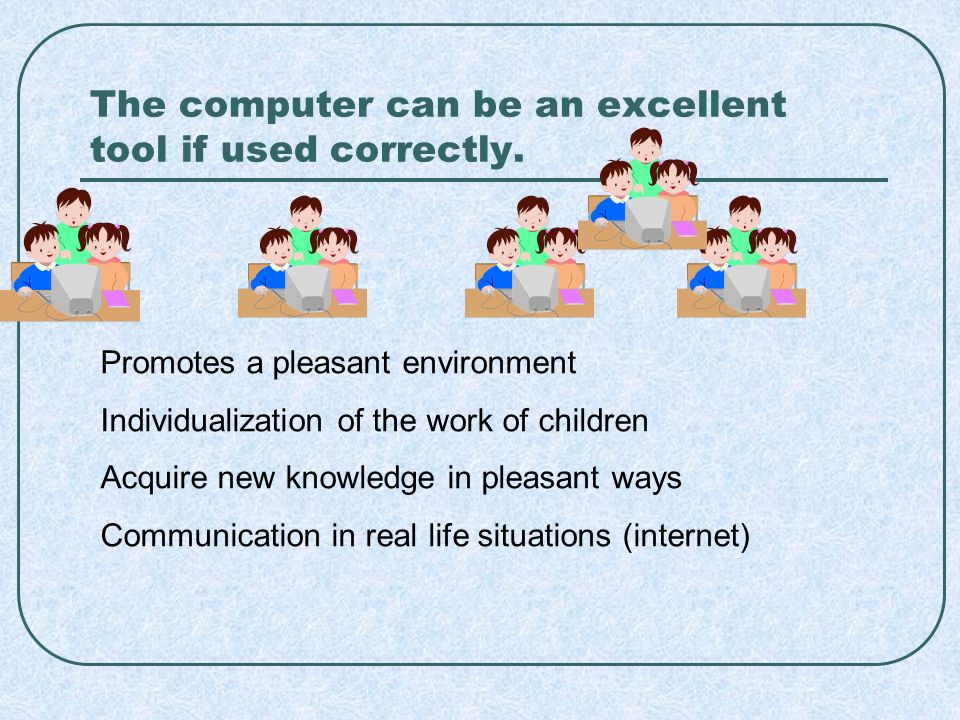 The computer can be an excellent tool if used correctly.

Promotes a pleasant environment

Individualization of the work of children

Acquire new knowledge in pleasant ways

Communication in real life situations (internet)